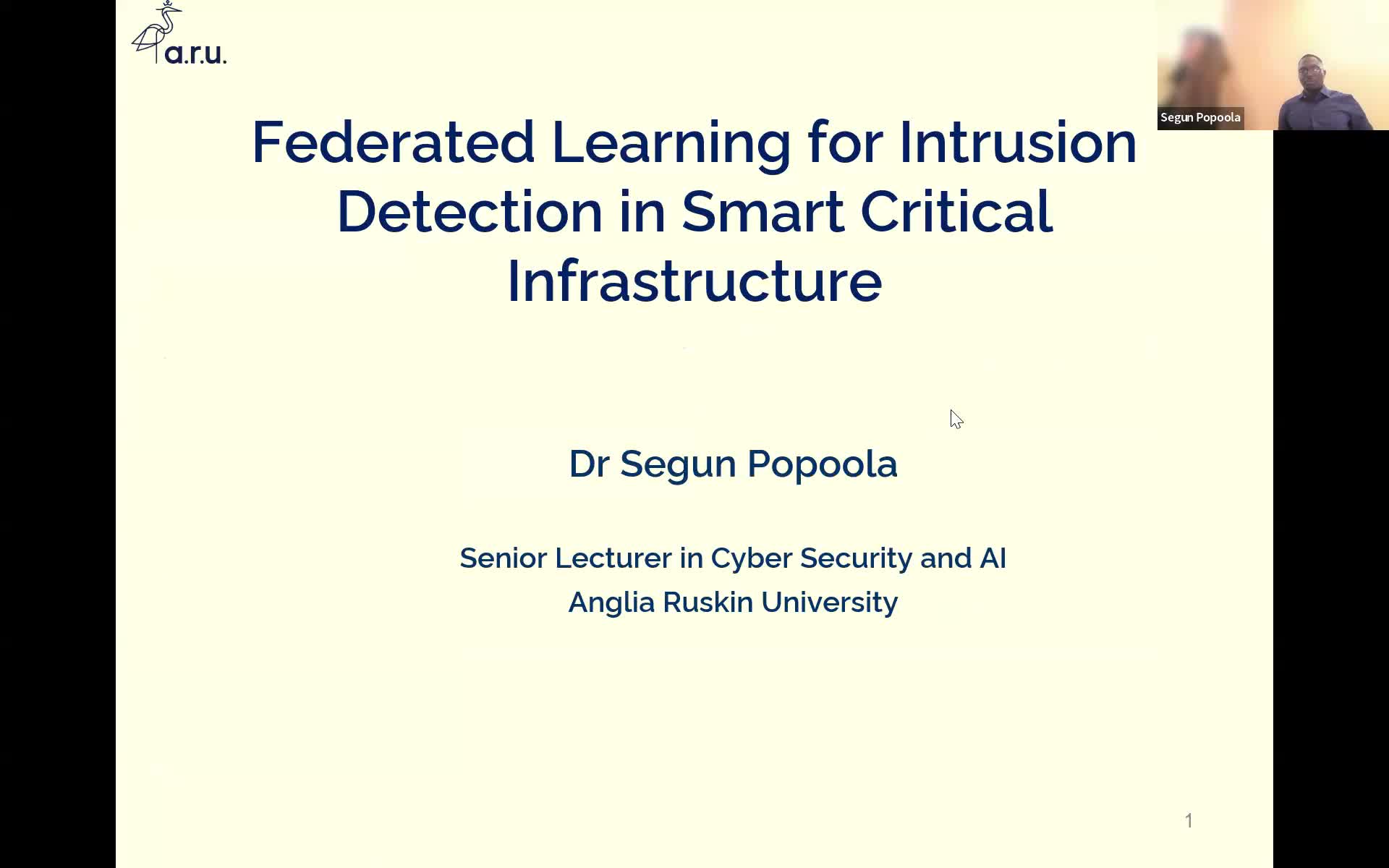 a.r.u.

Segun Popoola

Federated Learning for Intrusion Detection in Smart Critical Infrastructure

Dr Segun Popoola

Senior Lecturer in Cyber Security and AI
Anglia Ruskin University

1